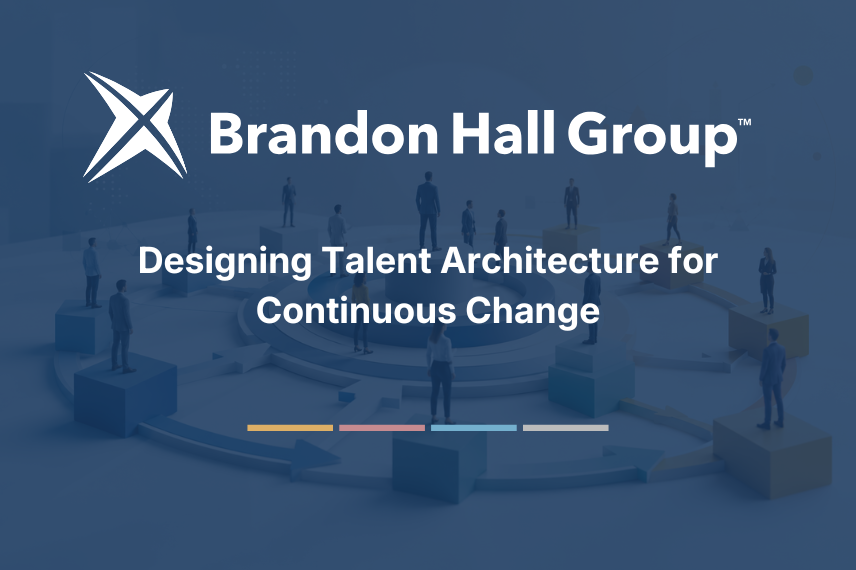 Brandon Hall Group™

Designing Talent Architecture for Continuous Change